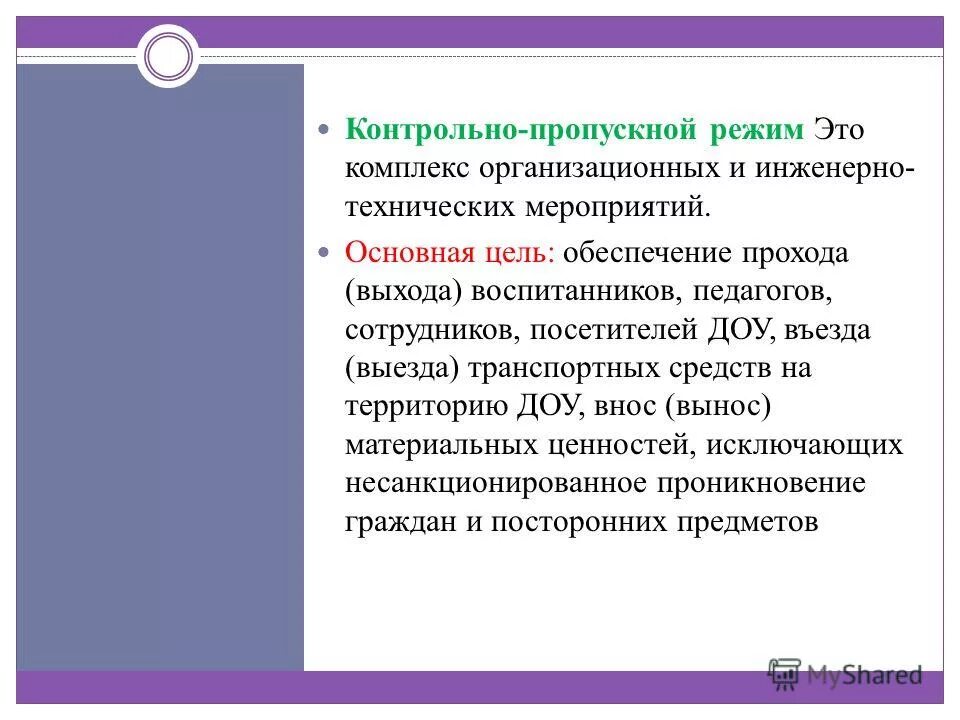 Контрольно-пропускной режим Это комплекс организационных и инженерно-технических мероприятий.

Основная цель: обеспечение прохода (выхода) воспитанников, педагогов, сотрудников, посетителей ДОУ, въезда (выезда) транспортных средств на территорию ДОУ, внос (вынос) материальных ценностей, исключающих несанкционированное проникновение граждан и посторонних предметов

MyShared